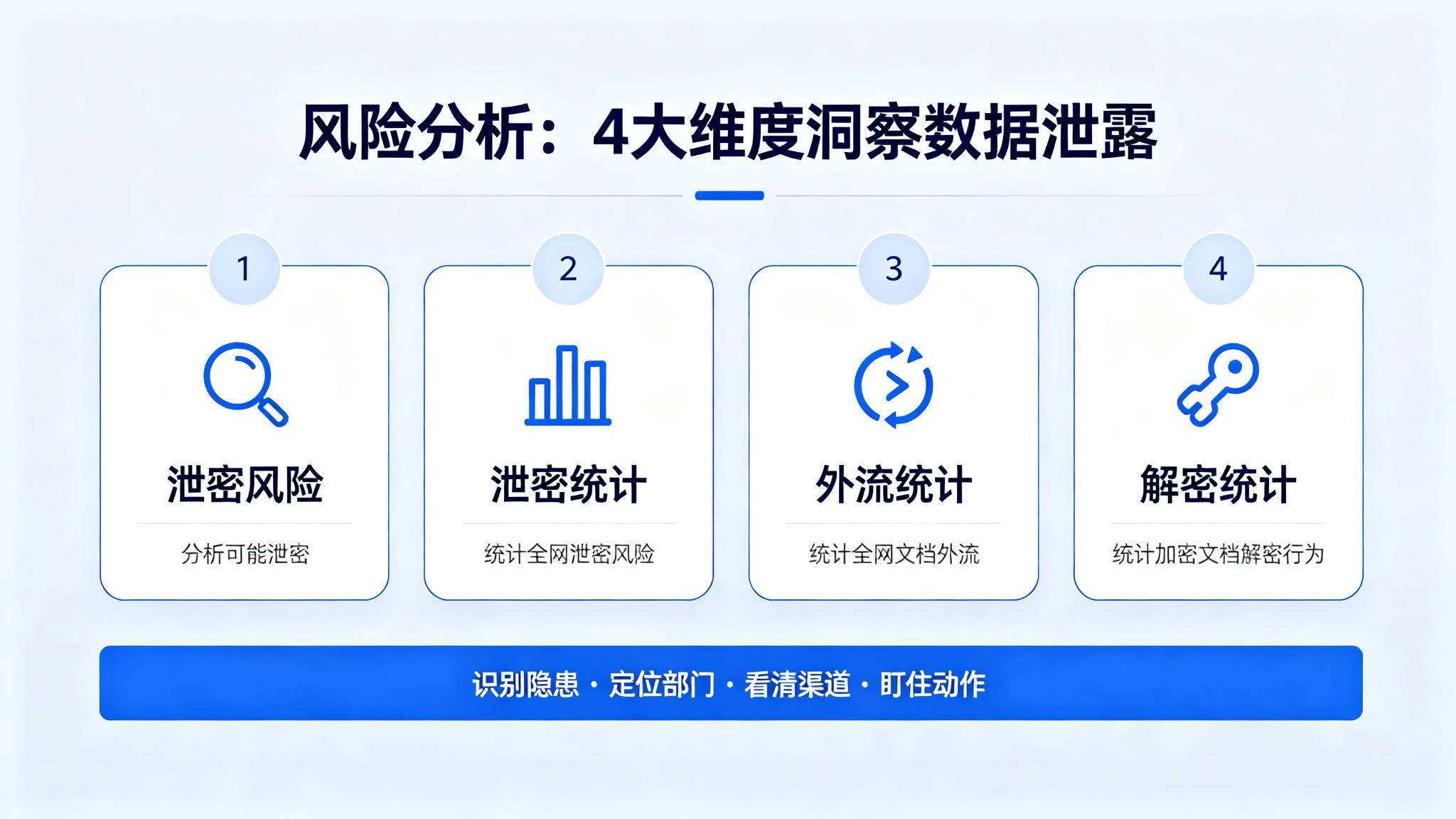 风险分析：4大维度洞察数据泄露

1
泄密风险
分析可能泄密

2
泄密统计
统计全网泄密风险

3
外流统计
统计全网文档外流

4
解密统计
统计加密文档解密行为

识别隐患 · 定位部门 · 看清渠道 · 盯住动作